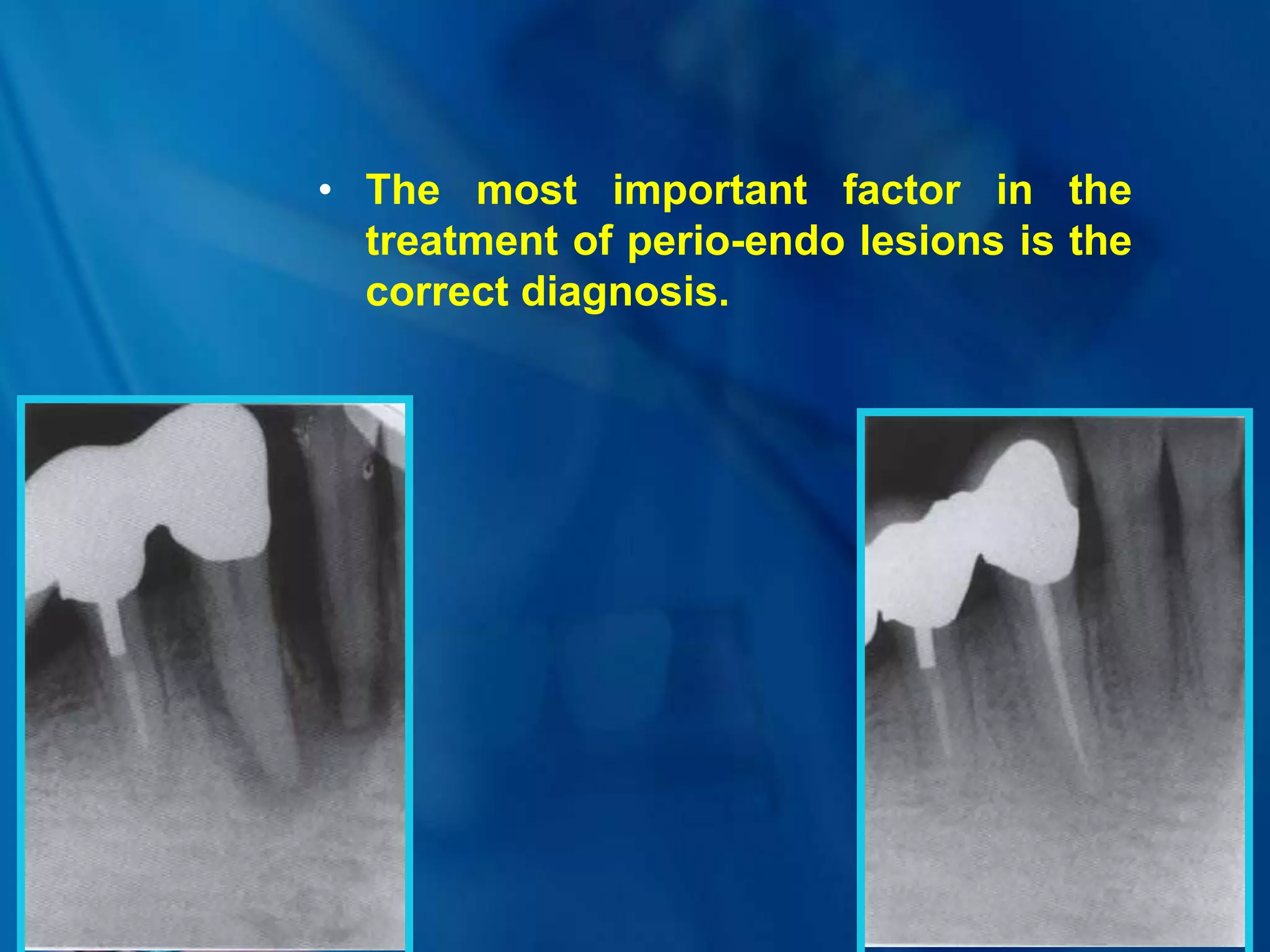 • The most important factor in the treatment of perio-endo lesions is the correct diagnosis.